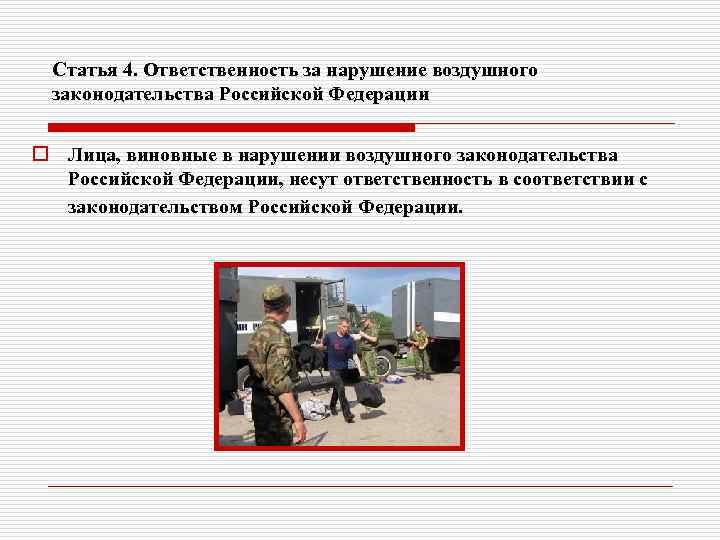 Статья 4. Ответственность за нарушение воздушного законодательства Российской Федерации

Лица, виновные в нарушении воздушного законодательства Российской Федерации, несут ответственность в соответствии с законодательством Российской Федерации.